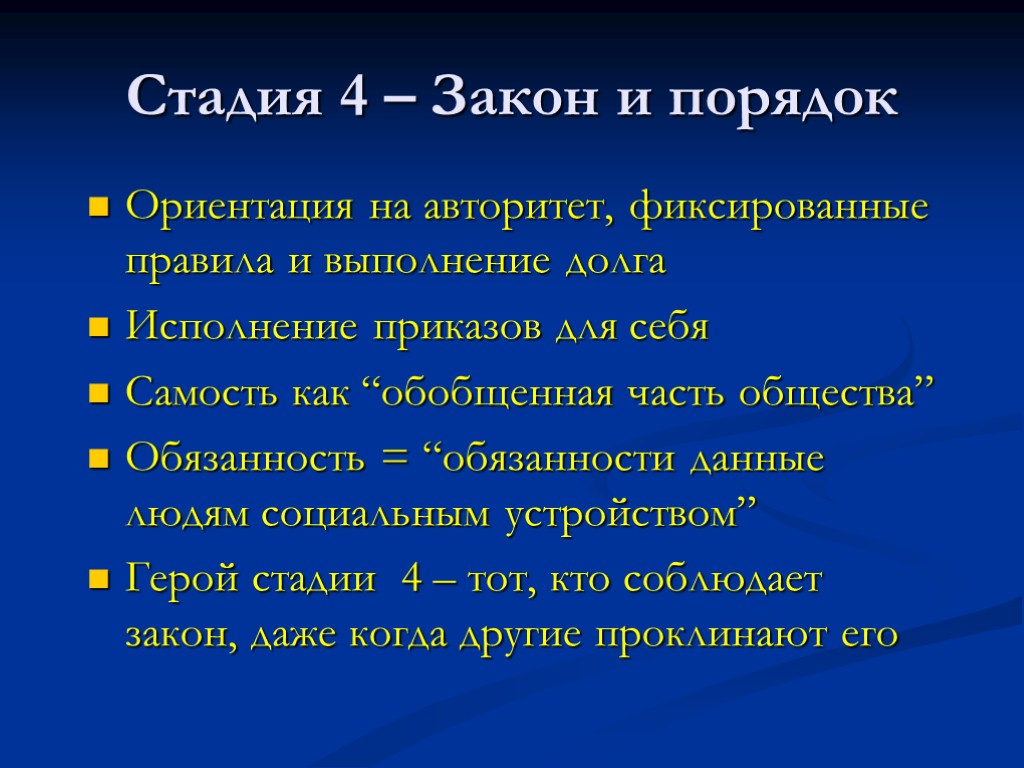 Стадия 4 – Закон и порядок

Ориентация на авторитет, фиксированные правила и выполнение долга

Исполнение приказов для себя

Самость как “обобщенная часть общества”

Обязанность = “обязанности данные людям социальным устройством”

Герой стадии 4 – тот, кто соблюдает закон, даже когда другие проклинают его